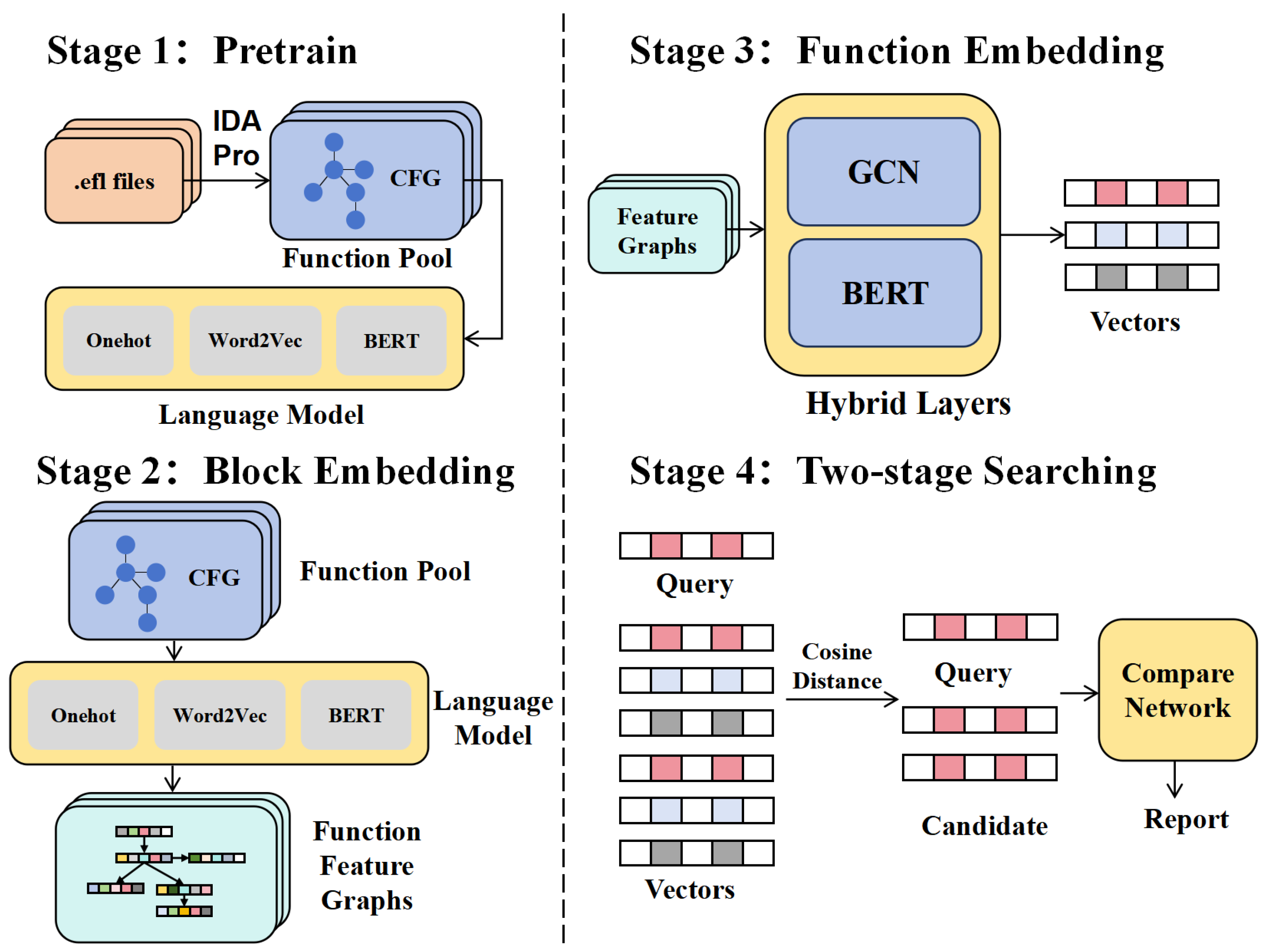 Stage 1: Pretrain

.efl files

IDA Pro

CFG

Function Pool

Onehot

Word2Vec

BERT

Language Model

Stage 2: Block Embedding

CFG

Function Pool

Onehot

Word2Vec

BERT

Language Model

Function Feature Graphs

Stage 3: Function Embedding

Feature Graphs

GCN

BERT

Hybrid Layers

Vectors

Stage 4: Two-stage Searching

Query

Vectors

Cosine Distance

Query

Candidate

Compare Network

Report